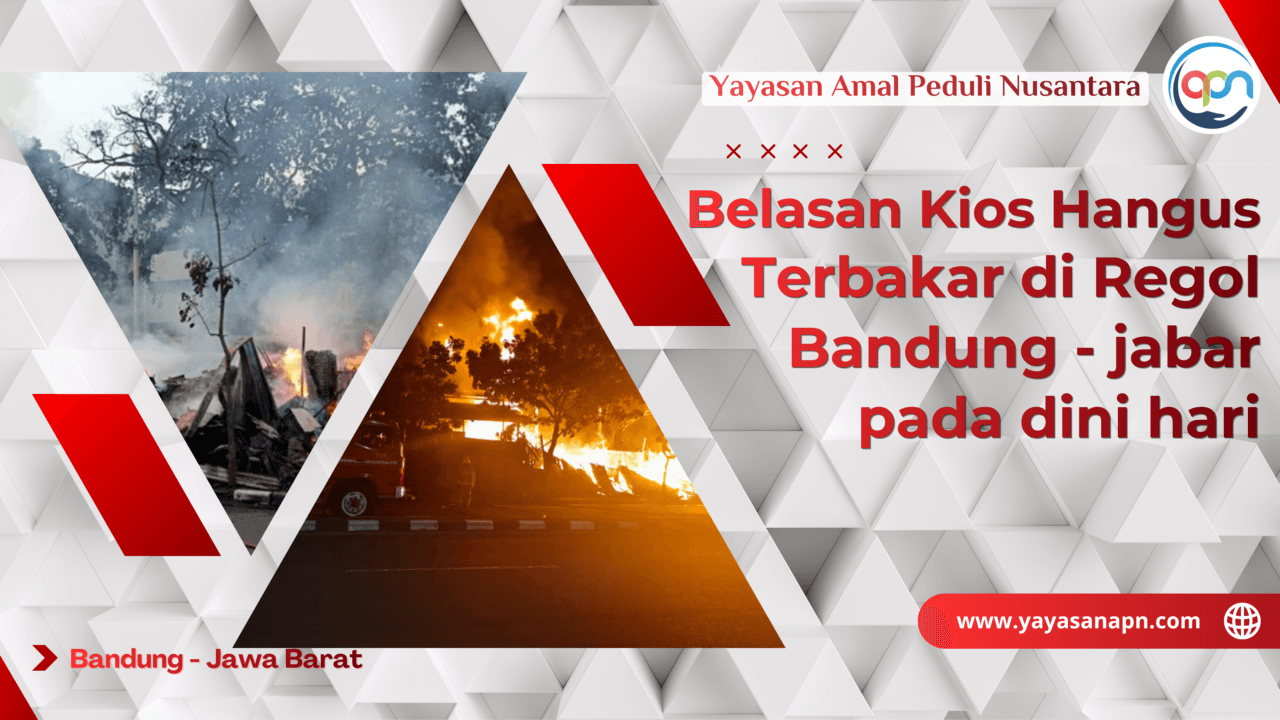 Yayasan Amal Peduli Nusantara

apn

× × × ×

Belasan Kios Hangus Terbakar di Regol Bandung - jabar pada dini hari

www.yayasanapn.com

Bandung - Jawa Barat